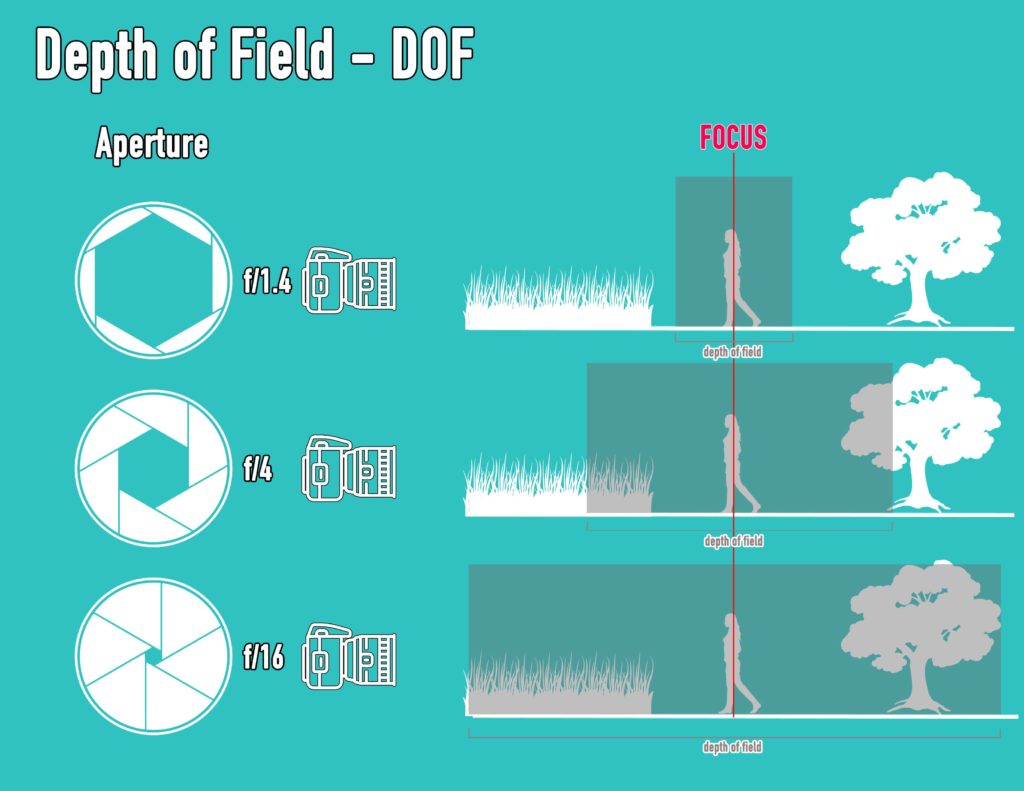 Depth of Field - DOF

Aperture

FOCUS

f/1.4

depth of field

f/4

depth of field

f/16

depth of field